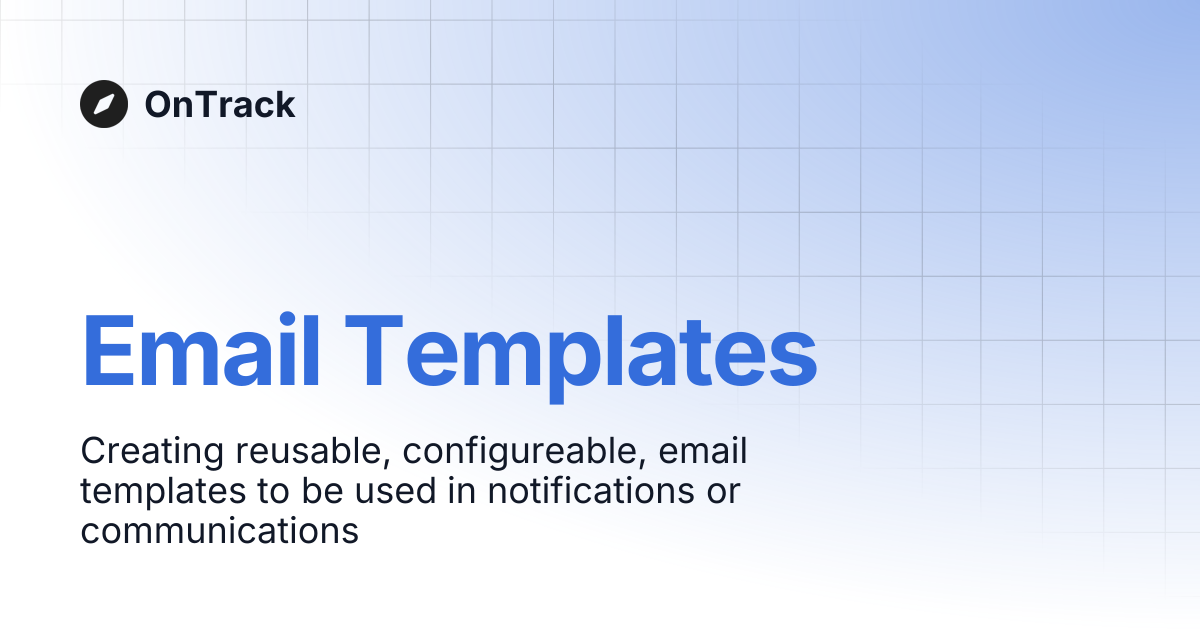 OnTrack

Email Templates

Creating reusable, configureable, email templates to be used in notifications or communications